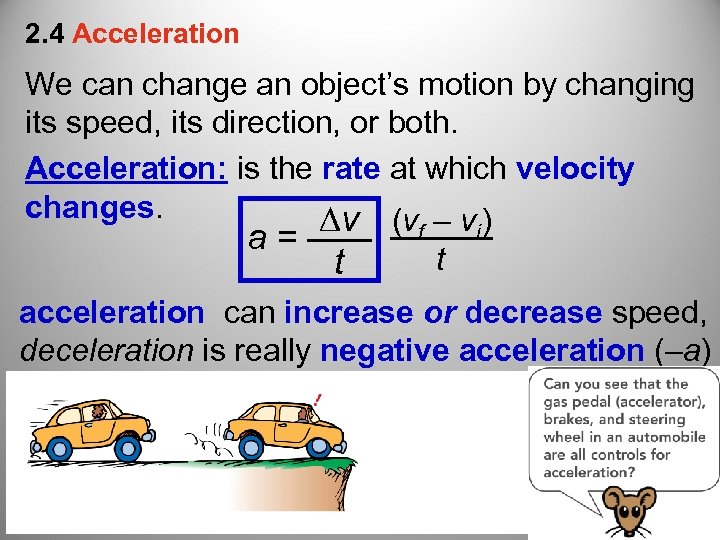 2.4 Acceleration

We can change an object's motion by changing its speed, its direction, or both.

Acceleration: is the rate at which velocity changes.

$a = \frac{\Delta v}{t}$ $\frac{(v_f - v_i)}{t}$

acceleration can increase or decrease speed, deceleration is really negative acceleration (–a)

!

Can you see that the gas pedal (accelerator), brakes, and steering wheel in an automobile are all controls for acceleration?